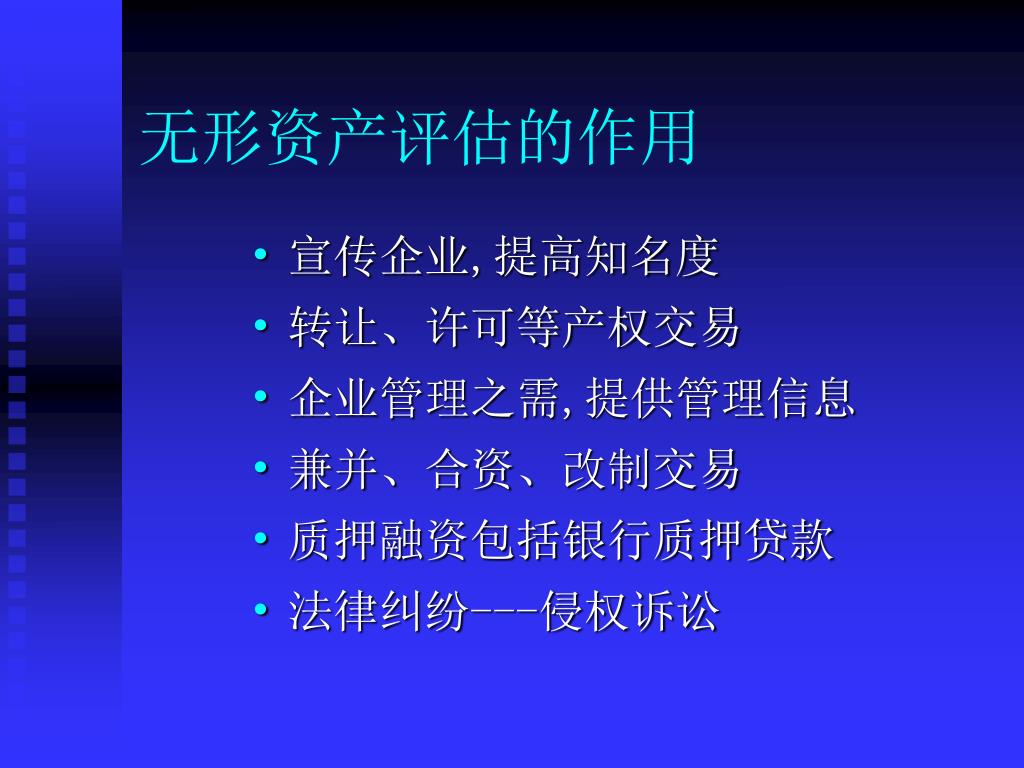 无形资产评估的作用

• 宣传企业, 提高知名度
• 转让、许可等产权交易
• 企业管理之需, 提供管理信息
• 兼并、合资、改制交易
• 质押融资包括银行质押贷款
• 法律纠纷---侵权诉讼